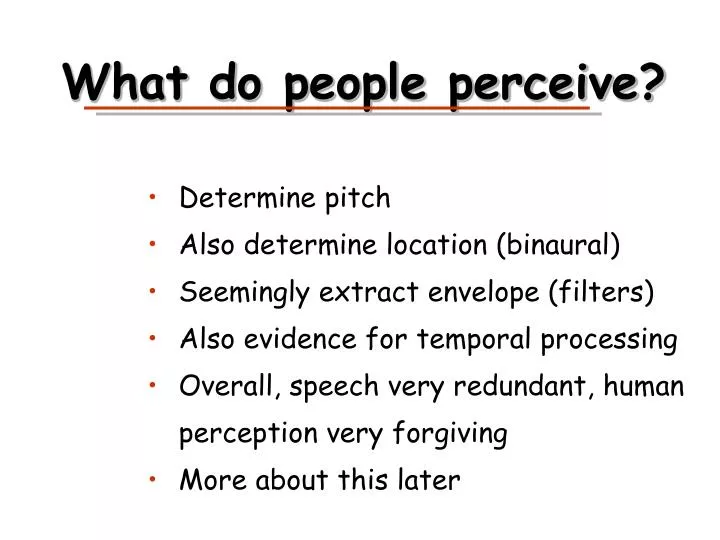 What do people perceive?

• Determine pitch
• Also determine location (binaural)
• Seemingly extract envelope (filters)
• Also evidence for temporal processing
• Overall, speech very redundant, human perception very forgiving
• More about this later